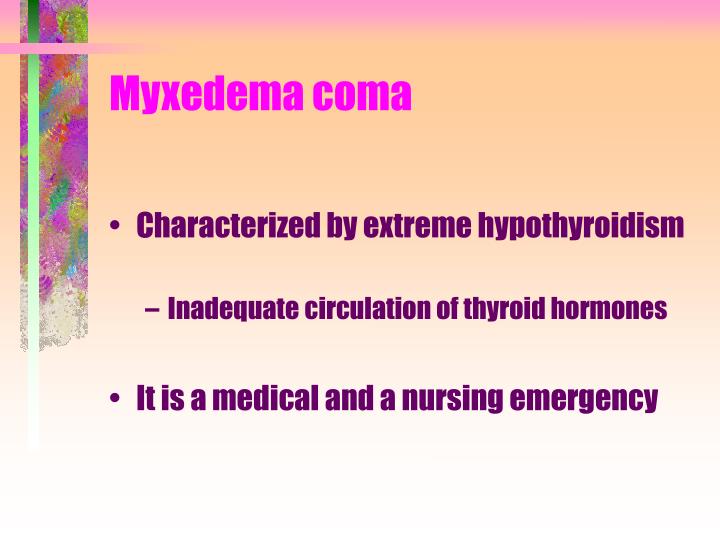 Myxedema coma

• Characterized by extreme hypothyroidism

– Inadequate circulation of thyroid hormones

• It is a medical and a nursing emergency